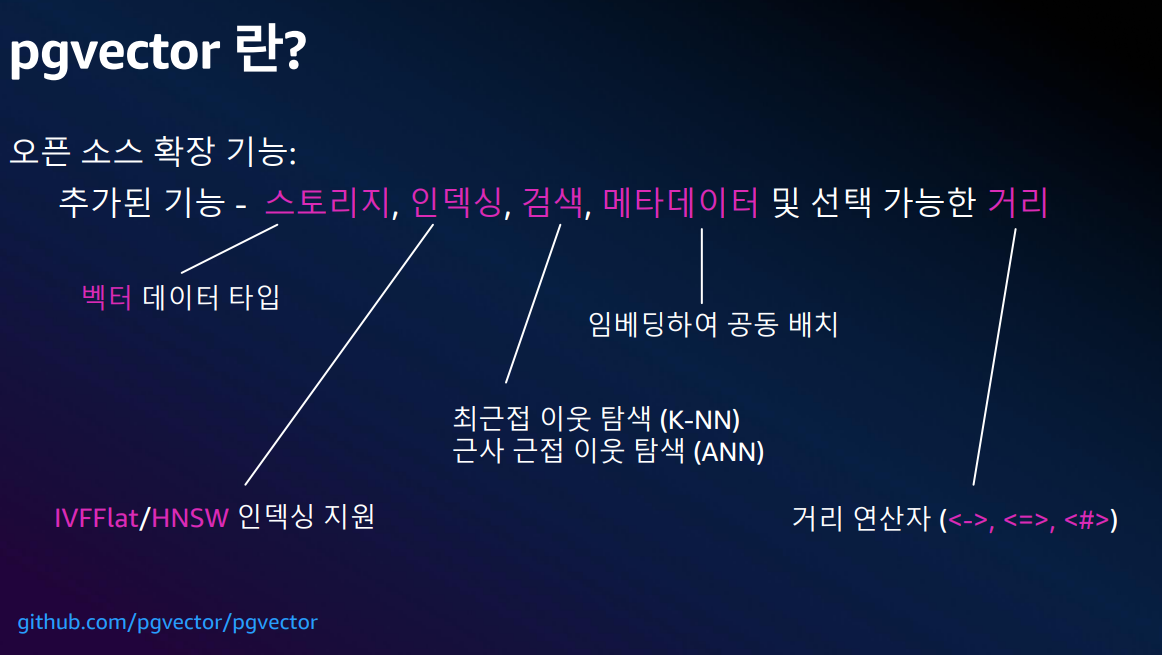 pgvector 란?

오픈 소스 확장 기능:

추가된 기능 - 스토리지, 인덱싱, 검색, 메타데이터 및 선택 가능한 거리

벡터 데이터 타입

임베딩하여 공동 배치

최근접 이웃 탐색 (K-NN)
근사 근접 이웃 탐색 (ANN)

IVFFlat/HNSW 인덱싱 지원

거리 연산자 (<->, <=>, <#>)

github.com/pgvector/pgvector